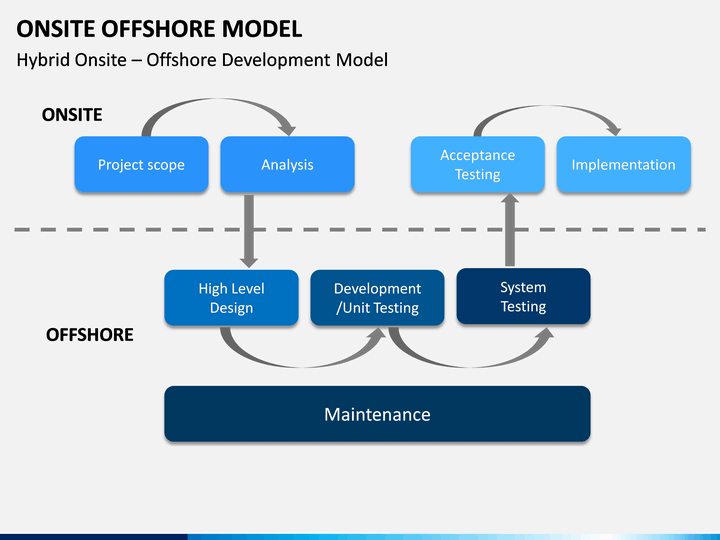 ONSITE OFFSHORE MODEL
Hybrid Onsite – Offshore Development Model

ONSITE

Project scope

Analysis

Acceptance Testing

Implementation

High Level Design

Development /Unit Testing

System Testing

OFFSHORE

Maintenance